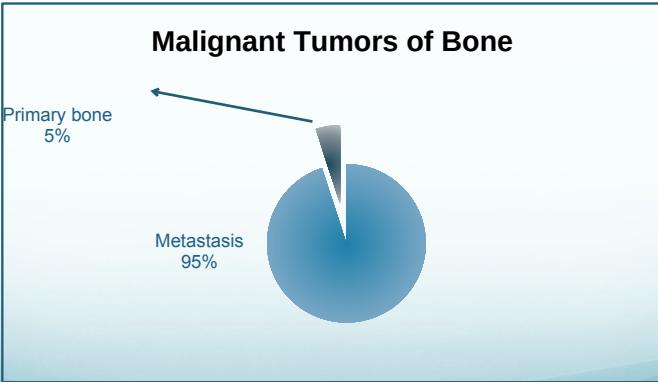 Malignant Tumors of Bone

Primary bone
5%

Metastasis
95%